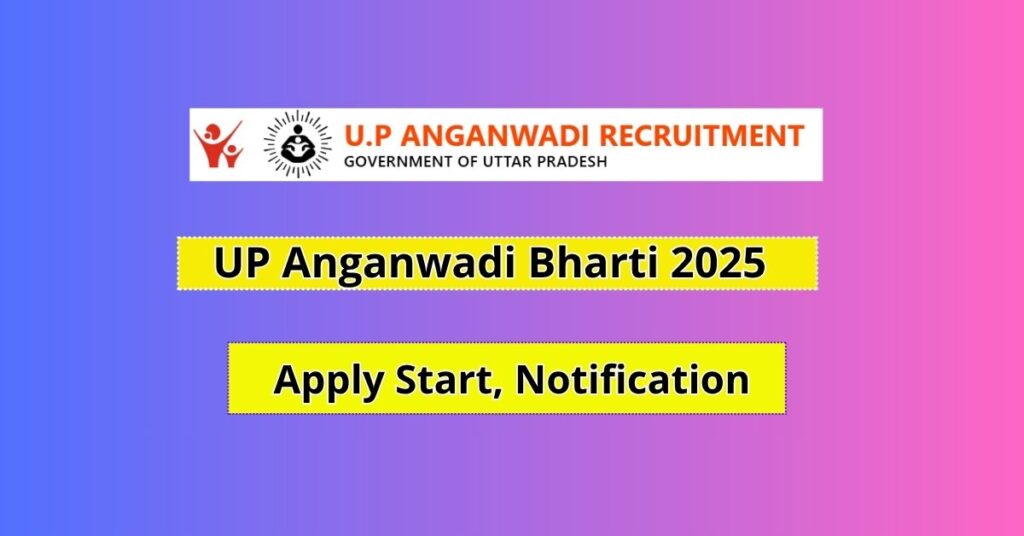 U.P ANGANWADI RECRUITMENT
GOVERNMENT OF UTTAR PRADESH

UP Anganwadi Bharti 2025

Apply Start, Notification